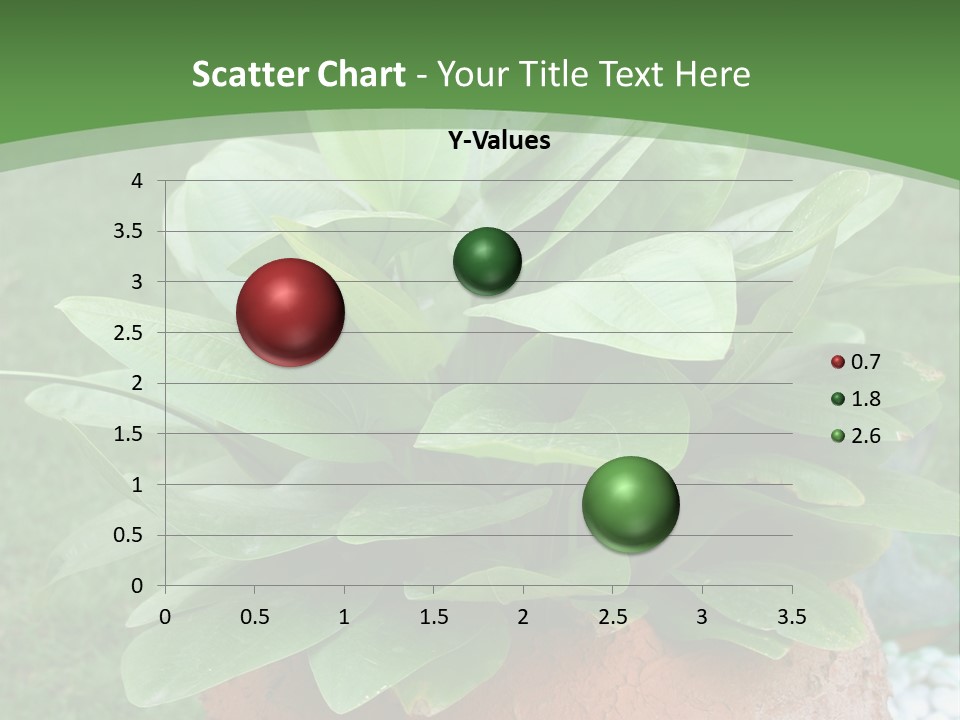 Scatter Chart - Your Title Text Here

Y-Values

4
3.5
3
2.5
2
1.5
1
0.5
0

0 0.5 1 1.5 2 2.5 3 3.5

0.7
1.8
2.6